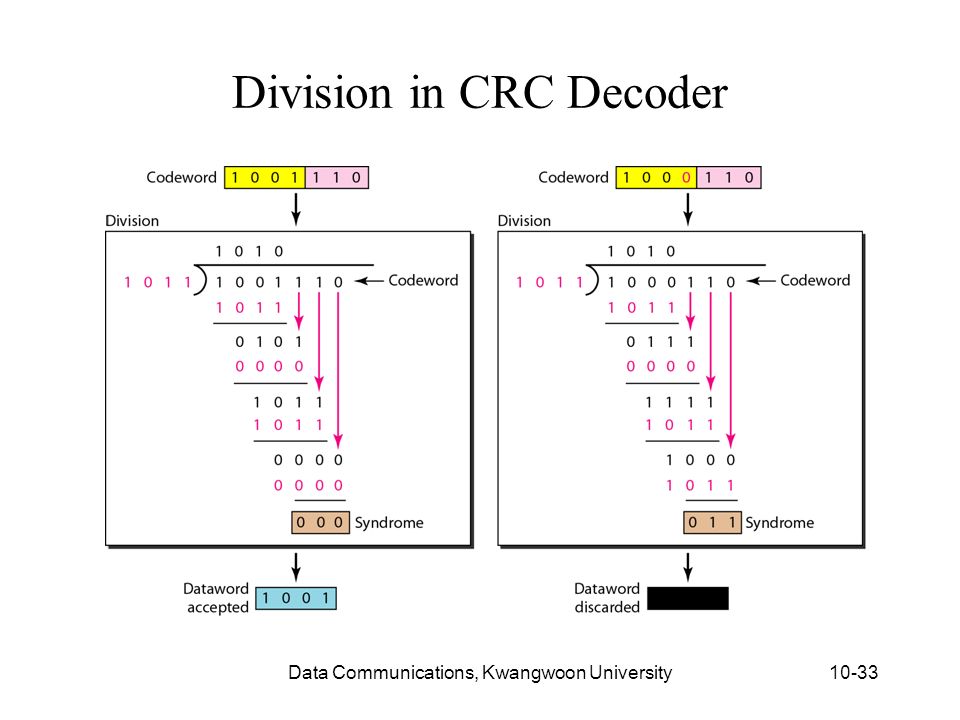 Division in CRC Decoder

Codeword 1 0 0 1 1 1 0

Division

1 0 1 0
1 0 1 1 ) 1 0 0 1 1 1 0 ← Codeword
1 0 1 1
0 1 0 1
0 0 0 0
1 0 1 1
1 0 1 1
0 0 0 0
0 0 0 0
0 0 0 Syndrome

Dataword accepted 1 0 0 1

Codeword 1 0 0 0 1 1 0

Division

1 0 1 0
1 0 1 1 ) 1 0 0 0 1 1 0 ← Codeword
1 0 1 1
0 1 1 1
0 0 0 0
1 1 1 1
1 0 1 1
1 0 0 0
1 0 1 1
0 1 1 Syndrome

Dataword discarded

Data Communications, Kwangwoon University

10-33